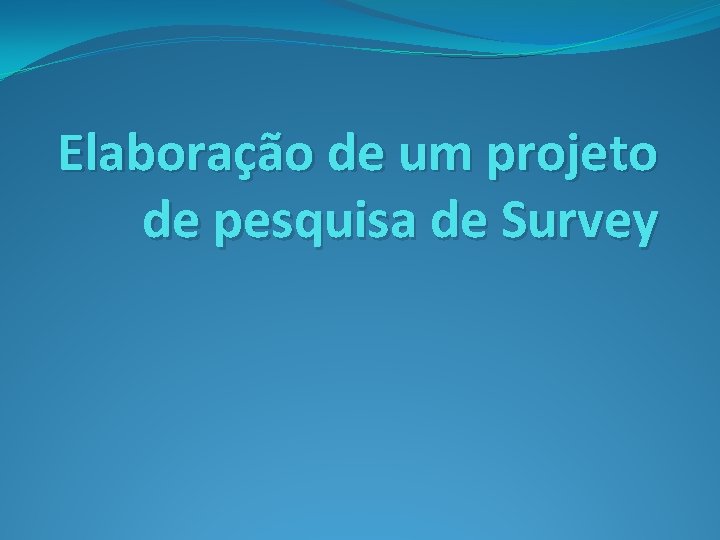 Elaboração de um projeto de pesquisa de Survey